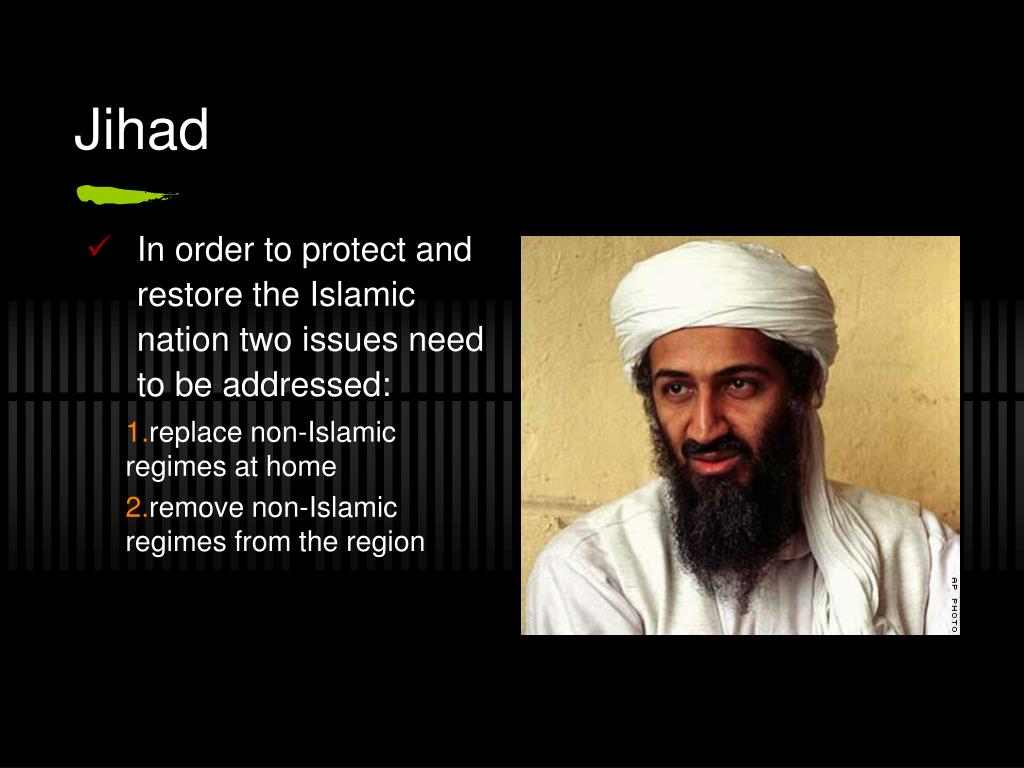 Jihad

✓ In order to protect and restore the Islamic nation two issues need to be addressed:

1.replace non-Islamic regimes at home

2.remove non-Islamic regimes from the region

AP PHOTO